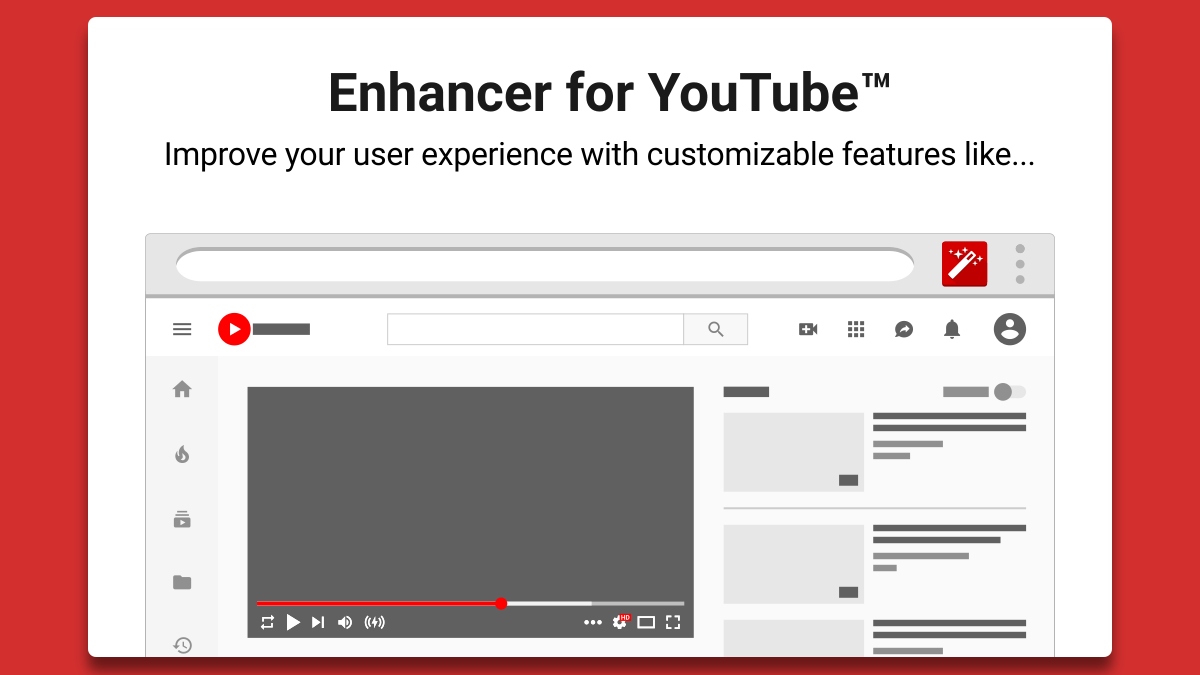 Enhancer for YouTube™

Improve your user experience with customizable features like...

HD